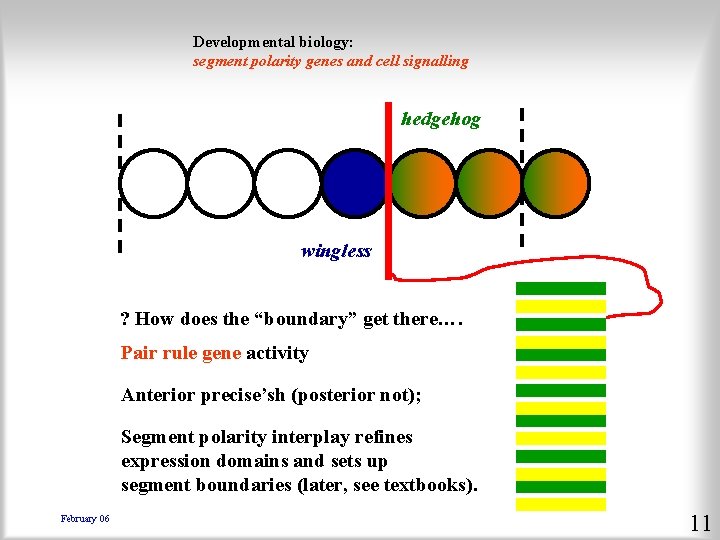 Developmental biology:
segment polarity genes and cell signalling

hedgehog

wingless

? How does the “boundary” get there….

Pair rule gene activity

Anterior precise’sh (posterior not);

Segment polarity interplay refines expression domains and sets up segment boundaries (later, see textbooks).

February 06

11